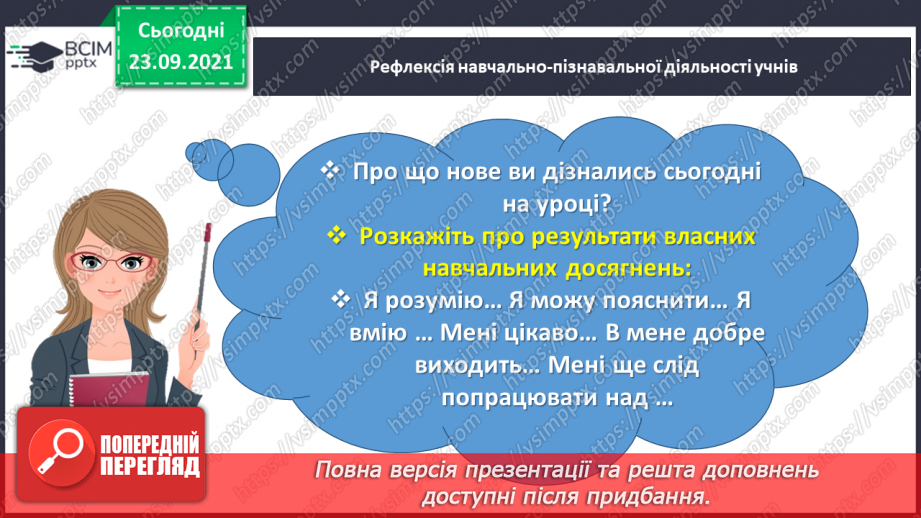 ВСІМ pptx

Сьогодні 23.09.2021

Рефлексія навчально-пізнавальної діяльності учнів

❖ Про що нове ви дізнались сьогодні на уроці?

❖ Розкажіть про результати власних навчальних досягнень:

❖ Я розумію… Я можу пояснити… Я вмію … Мені цікаво… В мене добре виходить… Мені ще слід попрацювати над …

ПОПЕРЕДНІЙ ПЕРЕГЛЯД

Повна версія презентації та решта доповнень доступні після придбання.

https://vsimpptx.com